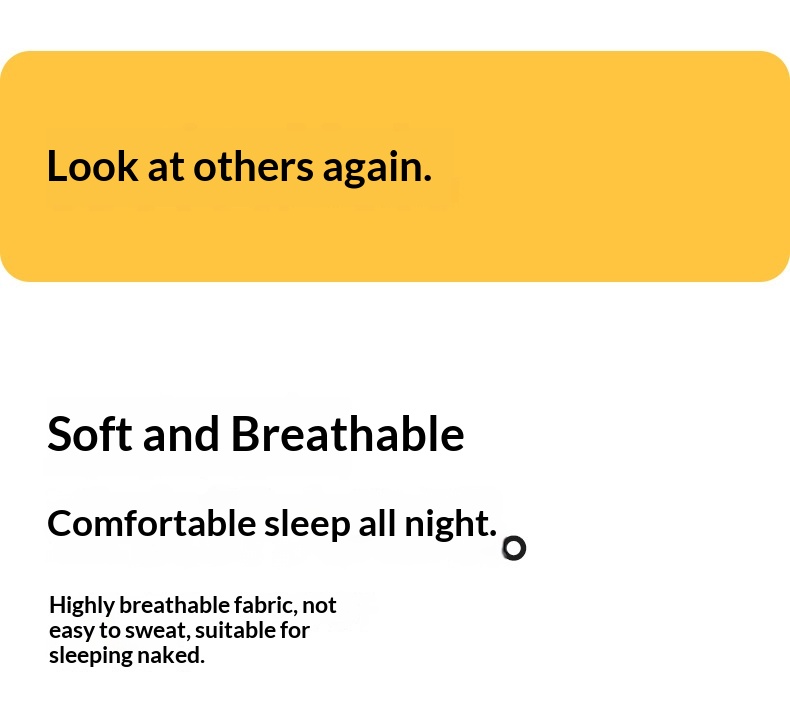 Look at others again.

Soft and Breathable

Comfortable sleep all night.

Highly breathable fabric, not easy to sweat, suitable for sleeping naked.